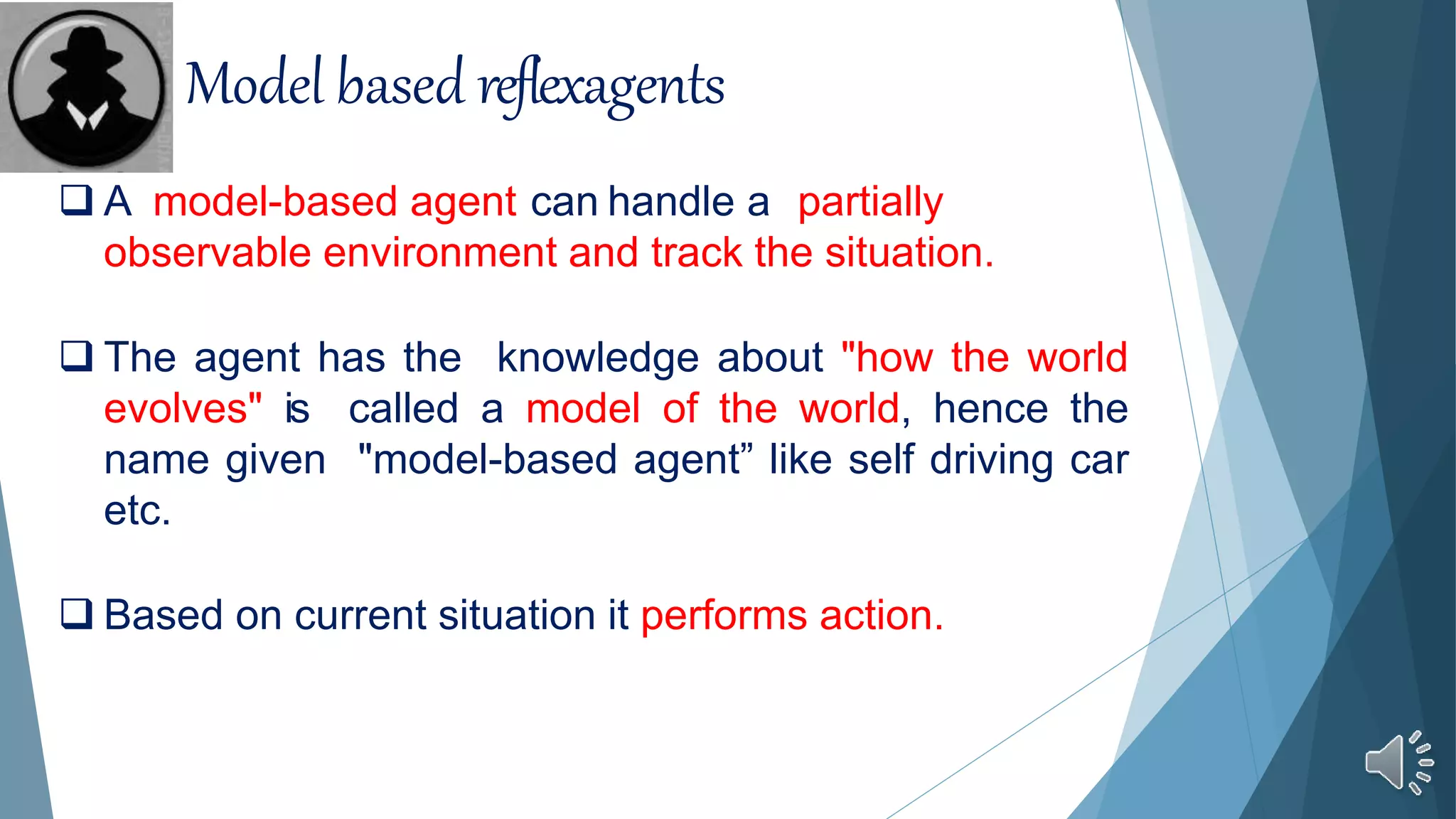 Model based reflexagents

❑ A model-based agent can handle a partially observable environment and track the situation.

❑ The agent has the knowledge about "how the world evolves" is called a model of the world, hence the name given "model-based agent” like self driving car etc.

❑ Based on current situation it performs action.